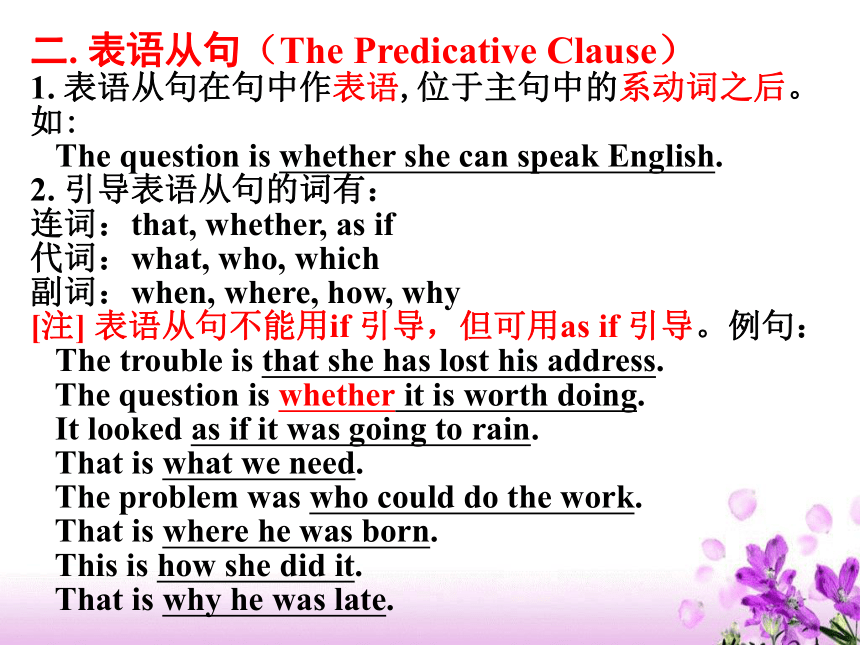 二. 表语从句（The Predicative Clause）
1. 表语从句在句中作表语, 位于主句中的系动词之后。如:
The question is whether she can speak English.
2. 引导表语从句的词有：
连词：that, whether, as if
代词：what, who, which
副词：when, where, how, why
[注] 表语从句不能用if 引导，但可用as if 引导。例句：
The trouble is that she has lost his address.
The question is whether it is worth doing.
It looked as if it was going to rain.
That is what we need.
The problem was who could do the work.
That is where he was born.
This is how she did it.
That is why he was late.